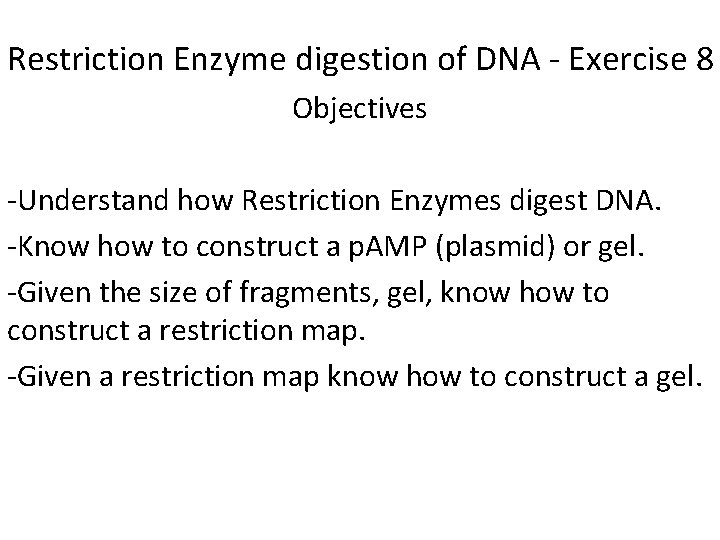 Restriction Enzyme digestion of DNA - Exercise 8

Objectives

-Understand how Restriction Enzymes digest DNA.

-Know how to construct a pAMP (plasmid) or gel.

-Given the size of fragments, gel, know how to construct a restriction map.

-Given a restriction map know how to construct a gel.